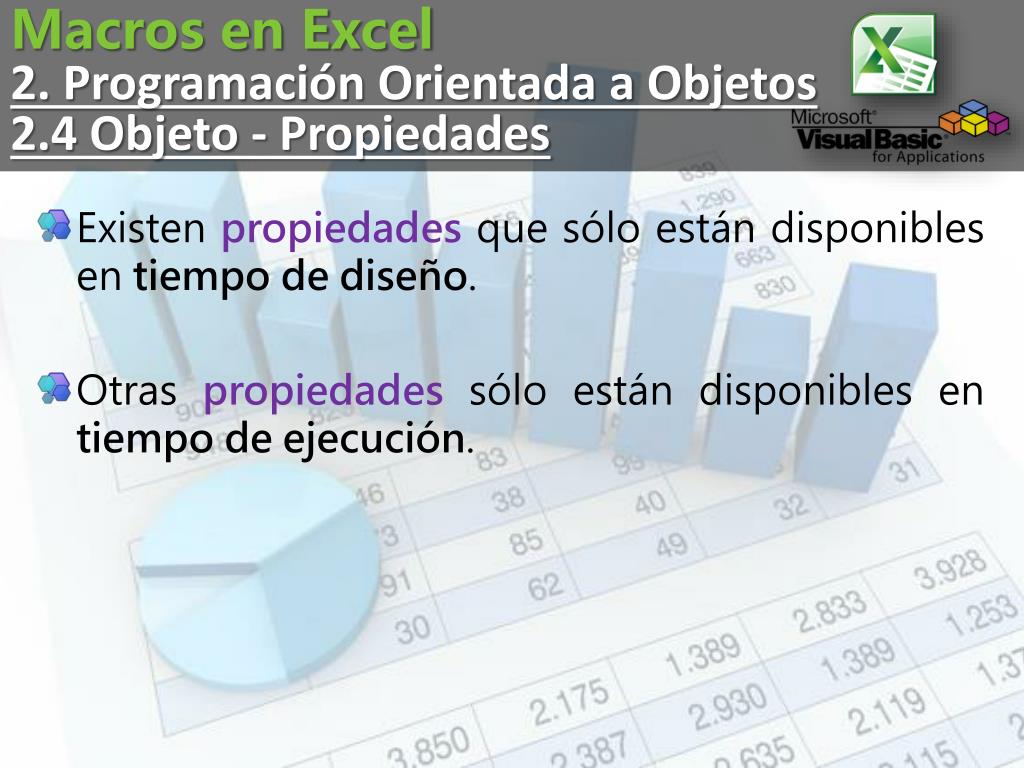 Macros en Excel
2. Programación Orientada a Objetos
2.4 Objeto - Propiedades

Microsoft® Visual Basic for Applications

Existen propiedades que sólo están disponibles en tiempo de diseño.

Otras propiedades sólo están disponibles en tiempo de ejecución.